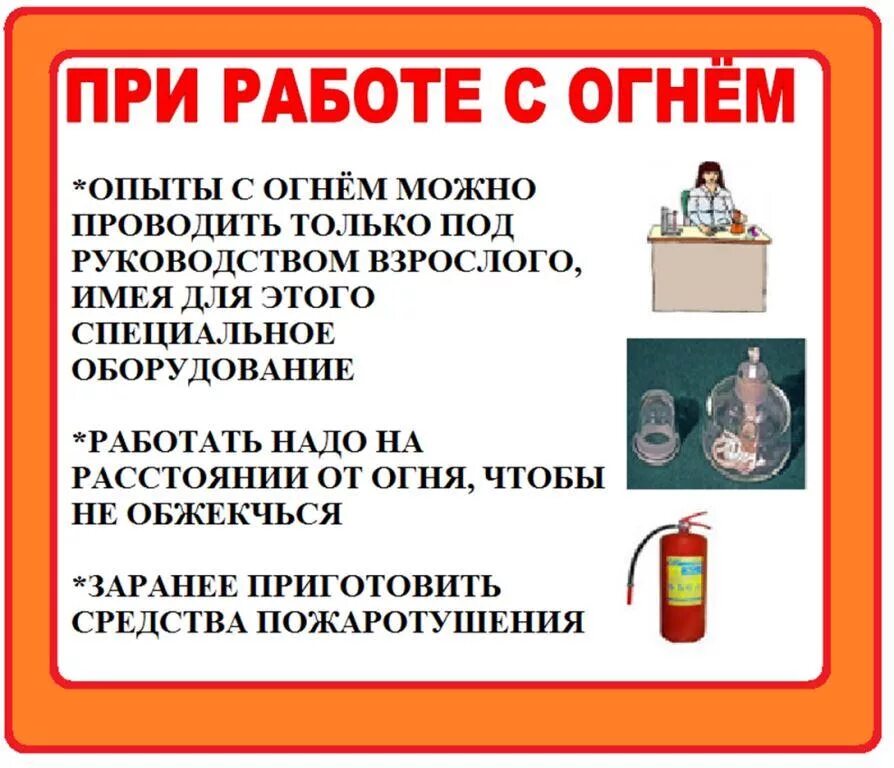 ПРИ РАБОТЕ С ОГНЁМ

*ОПЫТЫ С ОГНЁМ МОЖНО ПРОВОДИТЬ ТОЛЬКО ПОД РУКОВОДСТВОМ ВЗРОСЛОГО, ИМЕЯ ДЛЯ ЭТОГО СПЕЦИАЛЬНОЕ ОБОРУДОВАНИЕ

*РАБОТАТЬ НАДО НА РАССТОЯНИИ ОТ ОГНЯ, ЧТОБЫ НЕ ОБЖЕКЧЬСЯ

*ЗАРАНЕЕ ПРИГОТОВИТЬ СРЕДСТВА ПОЖАРОТУШЕНИЯ